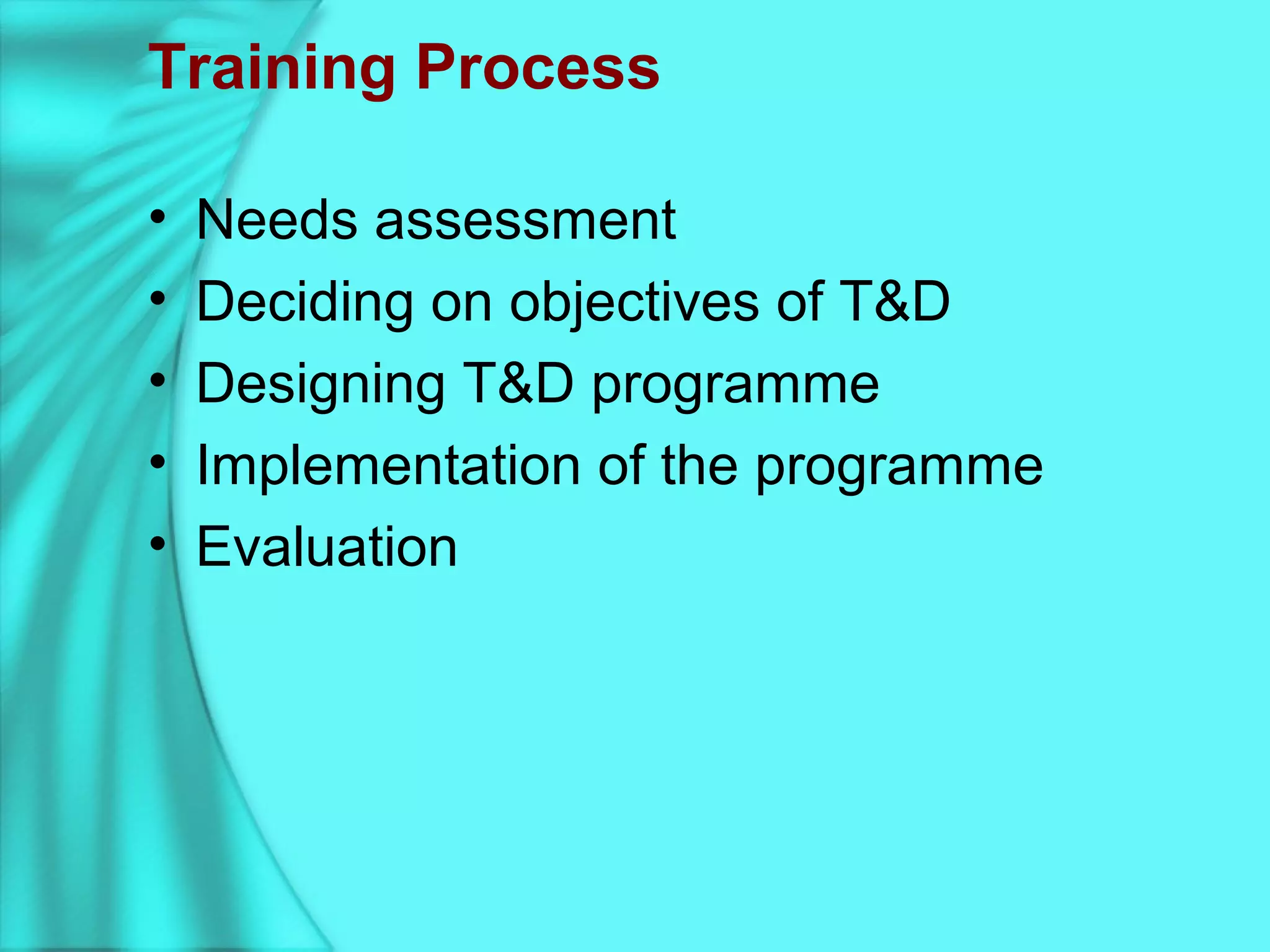 Training Process

• Needs assessment
• Deciding on objectives of T&D
• Designing T&D programme
• Implementation of the programme
• Evaluation